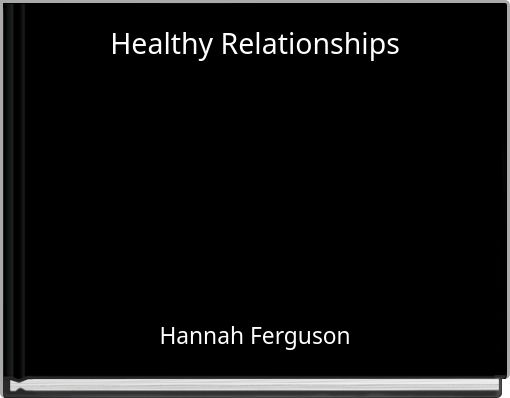 Healthy Relationships

Hannah Ferguson